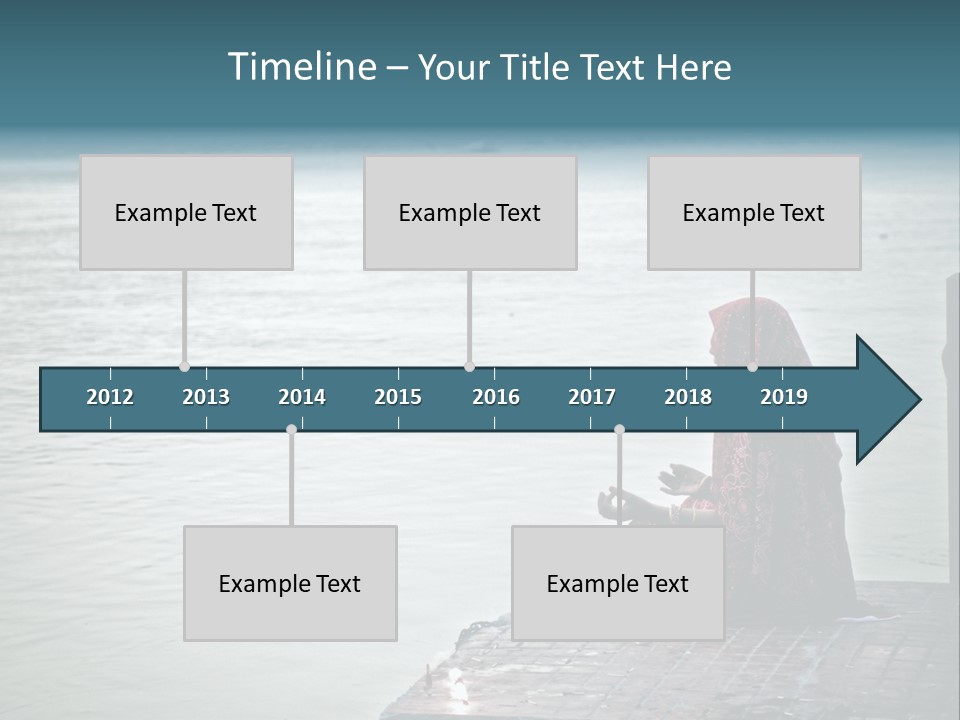 Timeline – Your Title Text Here

Example Text

Example Text

Example Text

2012 2013 2014 2015 2016 2017 2018 2019

Example Text

Example Text